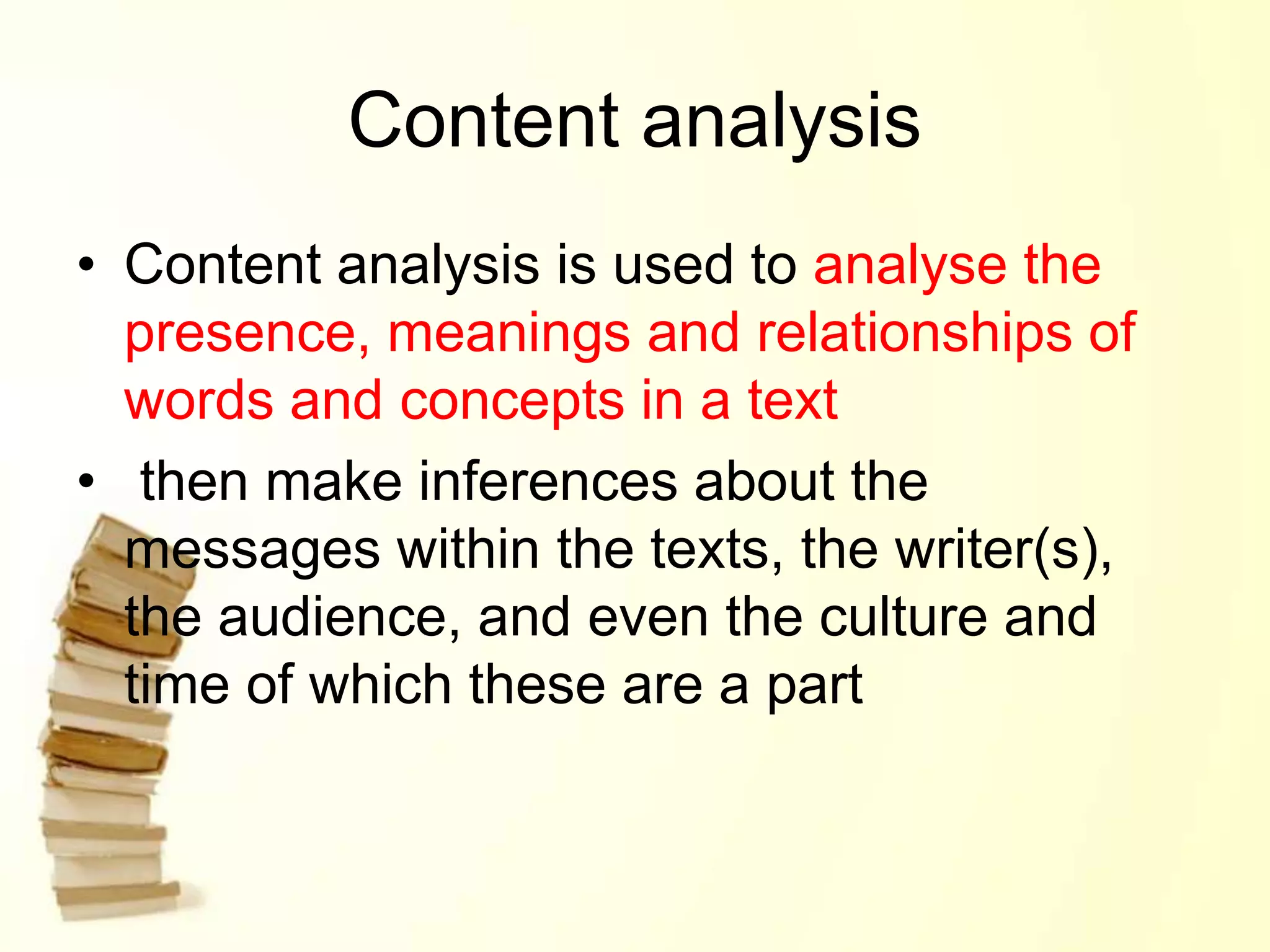 Content analysis

• Content analysis is used to analyse the presence, meanings and relationships of words and concepts in a text

• then make inferences about the messages within the texts, the writer(s), the audience, and even the culture and time of which these are a part